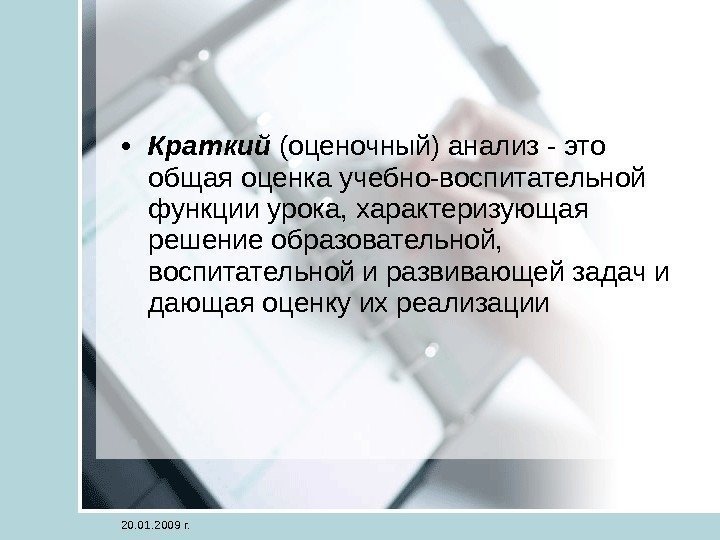 • Краткий (оценочный) анализ - это общая оценка учебно-воспитательной функции урока, характеризующая решение образовательной, воспитательной и развивающей задач и дающая оценку их реализации

20.01.2009 г.